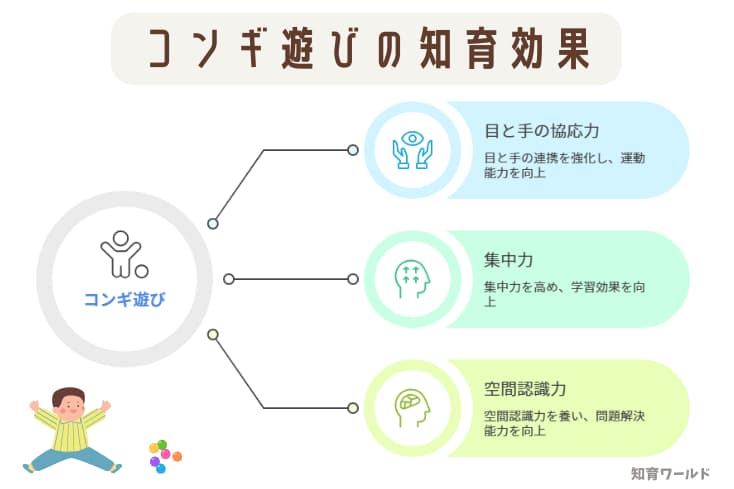 コンギ遊びの知育効果

コンギ遊び

目と手の協応力

目と手の連携を強化し、運動能力を向上

集中力

集中力を高め、学習効果を向上

空間認識力

空間認識力を養い、問題解決能力を向上

知育ワールド